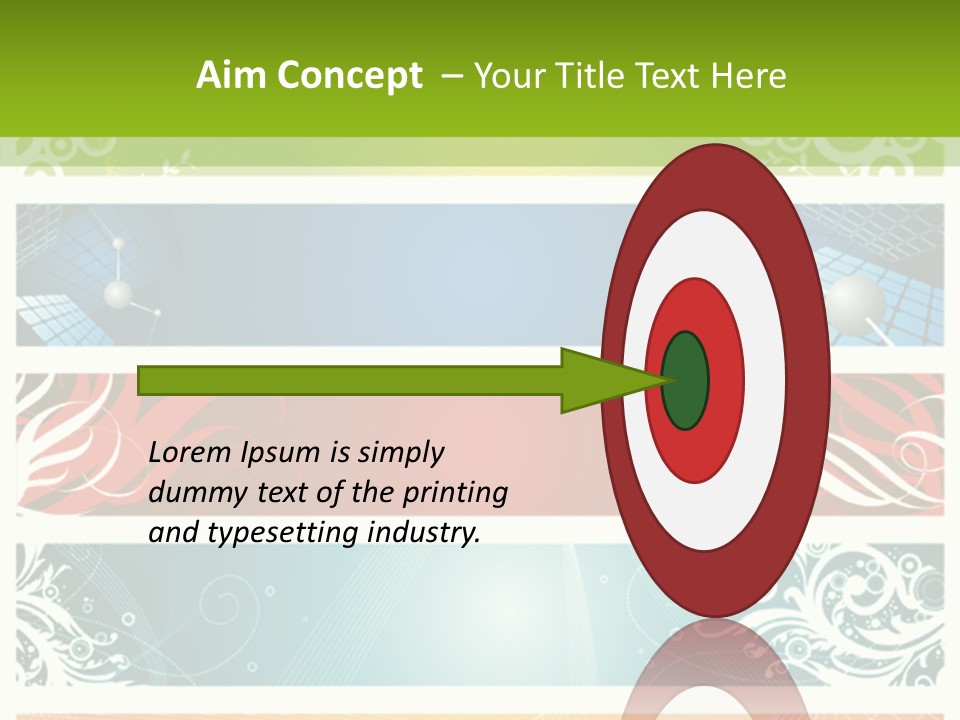 Aim Concept – Your Title Text Here

Lorem Ipsum is simply dummy text of the printing and typesetting industry.